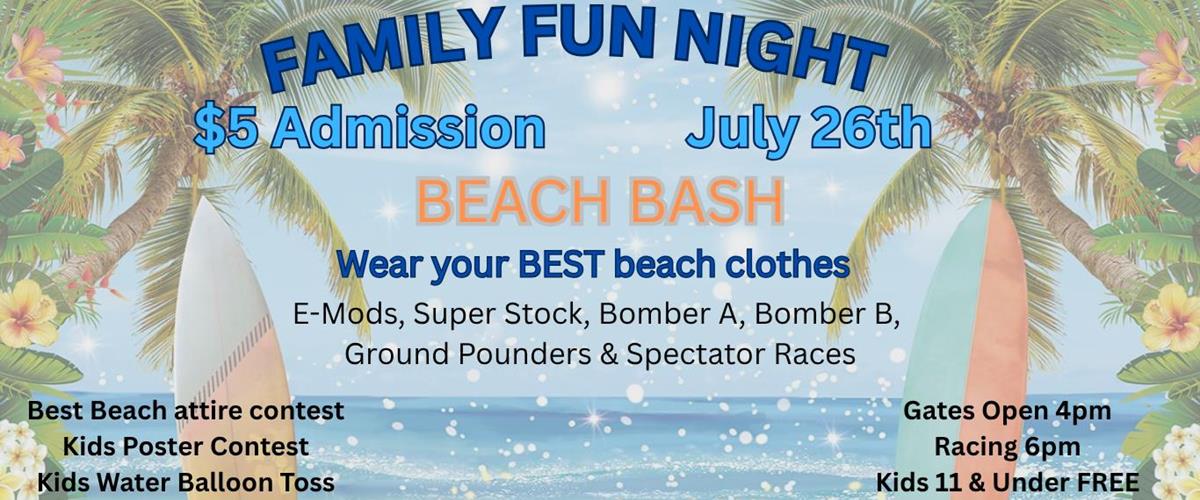 FAMILY FUN NIGHT

$5 Admission July 26th

BEACH BASH

Wear your BEST beach clothes

E-Mods, Super Stock, Bomber A, Bomber B, Ground Pounders & Spectator Races

Best Beach attire contest
Kids Poster Contest
Kids Water Balloon Toss

Gates Open 4pm
Racing 6pm
Kids 11 & Under FREE